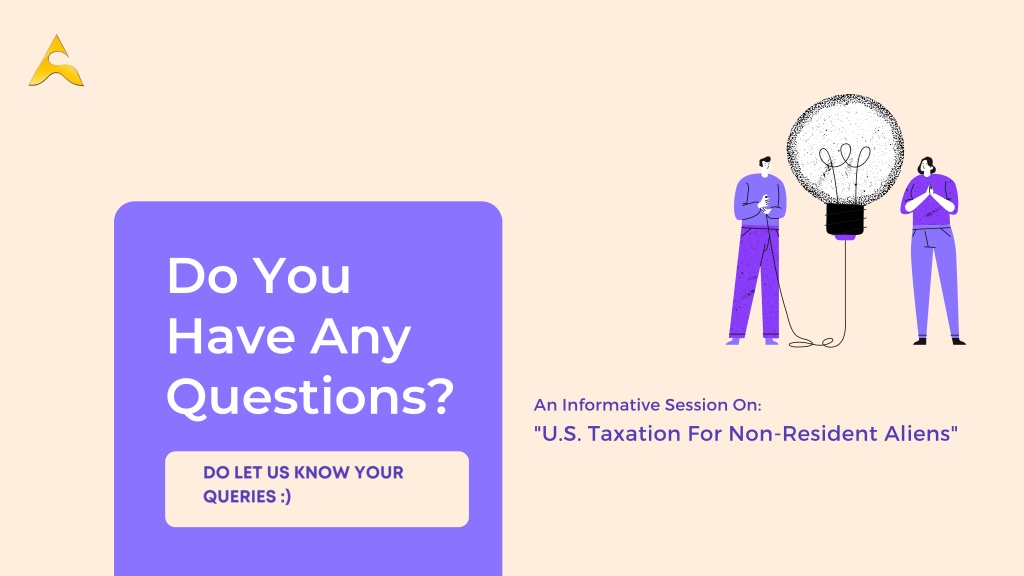 Do You Have Any Questions?

DO LET US KNOW YOUR QUERIES :)

An Informative Session On:
"U.S. Taxation For Non-Resident Aliens"